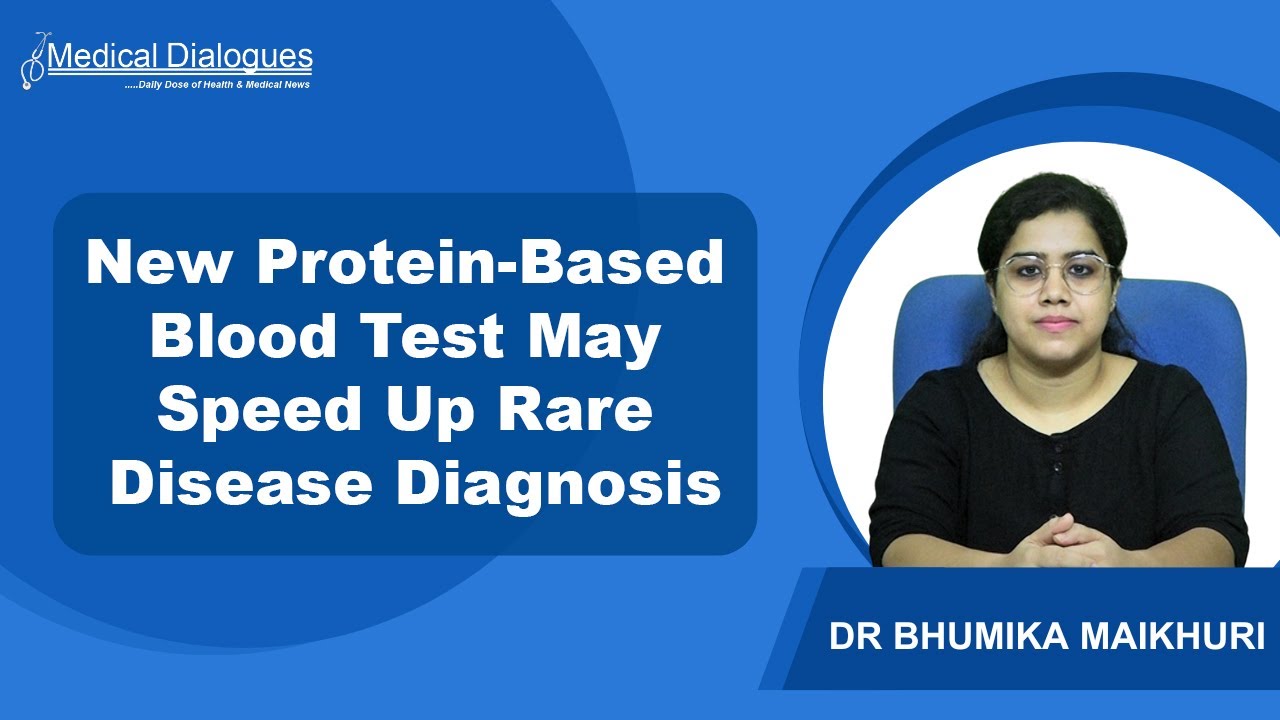 Medical Dialogues
.....Daily Dose of Health & Medical News

New Protein-Based Blood Test May Speed Up Rare Disease Diagnosis

DR BHUMIKA MAIKHURI